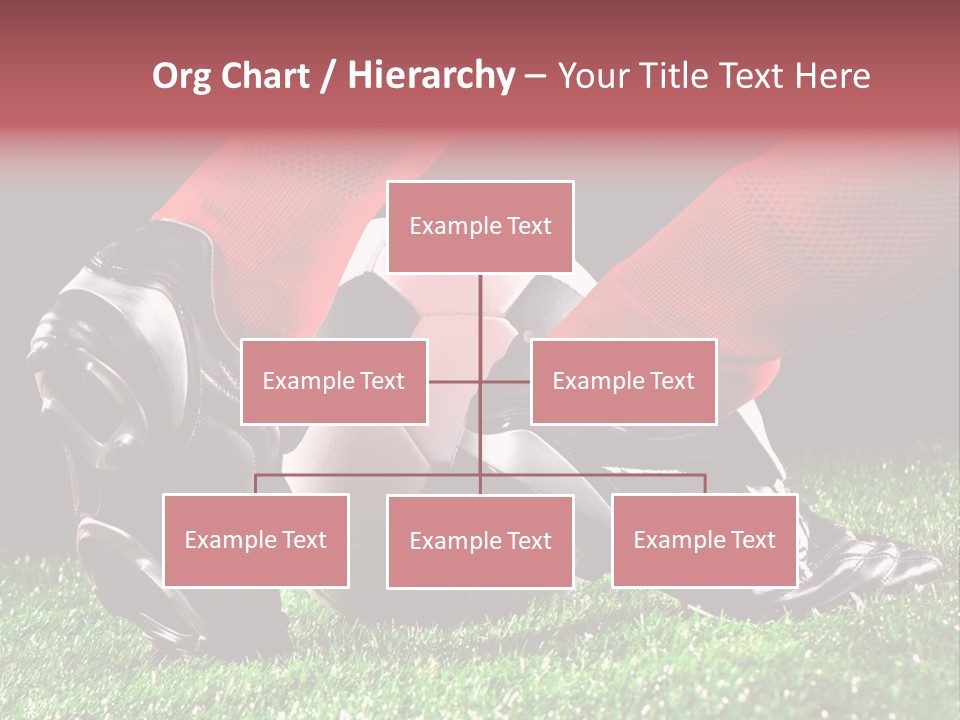 Org Chart / Hierarchy – Your Title Text Here

Example Text

Example Text

Example Text

Example Text

Example Text

Example Text